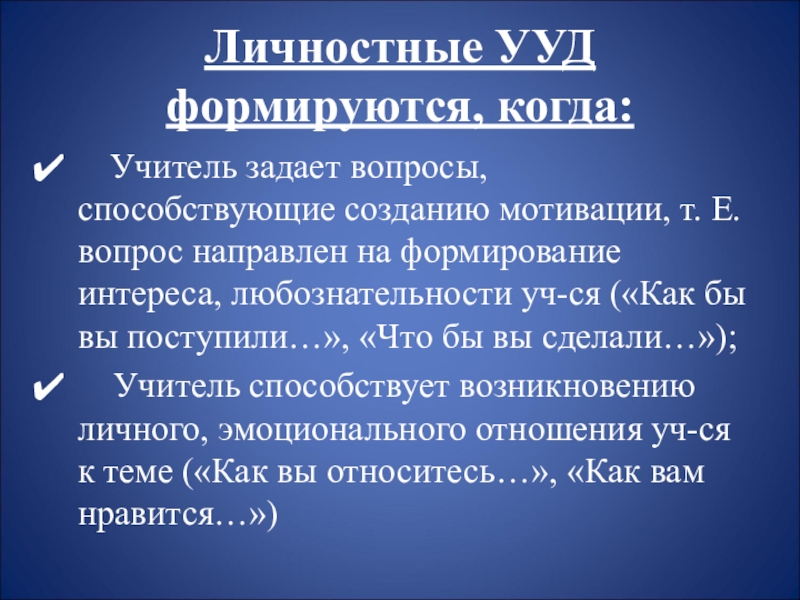 Личностные УУД формируются, когда:

✔ Учитель задает вопросы, способствующие созданию мотивации, т. Е. вопрос направлен на формирование интереса, любознательности уч-ся («Как бы вы поступили…», «Что бы вы сделали…»);

✔ Учитель способствует возникновению личного, эмоционального отношения уч-ся к теме («Как вы относитесь…», «Как вам нравится…»)